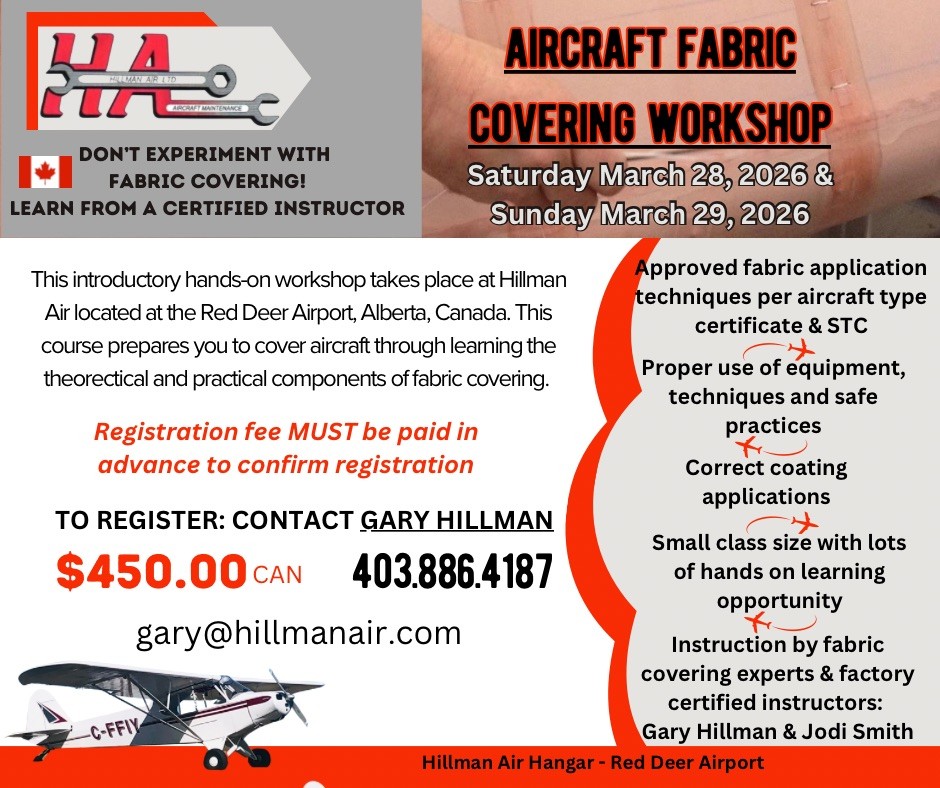 HA
HILLMAN AIR LTD
AIRCRAFT MAINTENANCE

DON'T EXPERIMENT WITH FABRIC COVERING!
LEARN FROM A CERTIFIED INSTRUCTOR

AIRCRAFT FABRIC COVERING WORKSHOP

Saturday March 28, 2026 &
Sunday March 29, 2026

This introductory hands-on workshop takes place at Hillman Air located at the Red Deer Airport, Alberta, Canada. This course prepares you to cover aircraft through learning the theorectical and practical components of fabric covering.

Registration fee MUST be paid in advance to confirm registration

TO REGISTER: CONTACT GARY HILLMAN

$450.00 CAN 403.886.4187

gary@hillmanair.com

C-FFIY

Approved fabric application techniques per aircraft type certificate & STC

Proper use of equipment, techniques and safe practices

Correct coating applications

Small class size with lots of hands on learning opportunity

Instruction by fabric covering experts & factory certified instructors: Gary Hillman & Jodi Smith

Hillman Air Hangar - Red Deer Airport